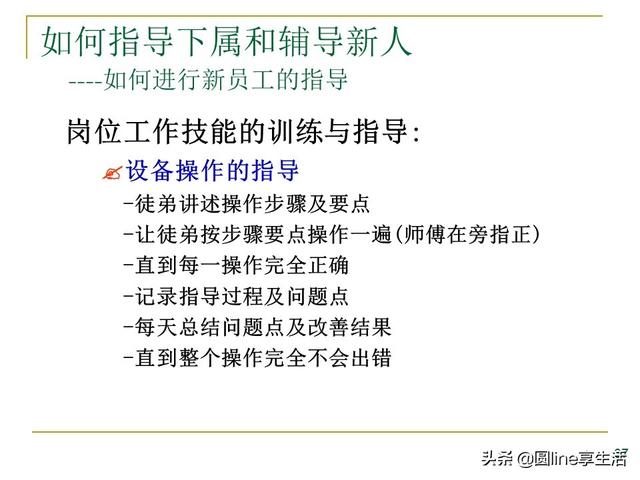 如何指导下属和辅导新人
----如何进行新员工的指导

岗位工作技能的训练与指导：

设备操作的指导
-徒弟讲述操作步骤及要点
-让徒弟按步骤要点操作一遍(师傅在旁指正)
-直到每一操作完全正确
-记录指导过程及问题点
-每天总结问题点及改善结果
-直到整个操作完全不会出错

头条 @圆line享生活